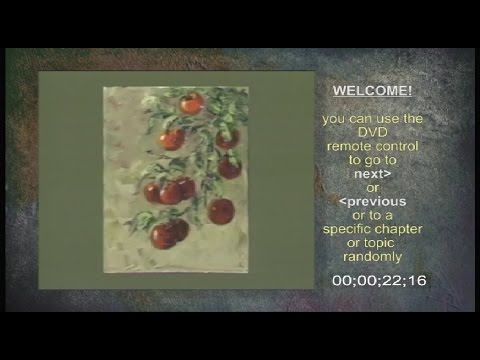 WELCOME!

you can use the DVD remote control to go to next> or <previous or to a specific chapter or topic randomly

00;00;22;16